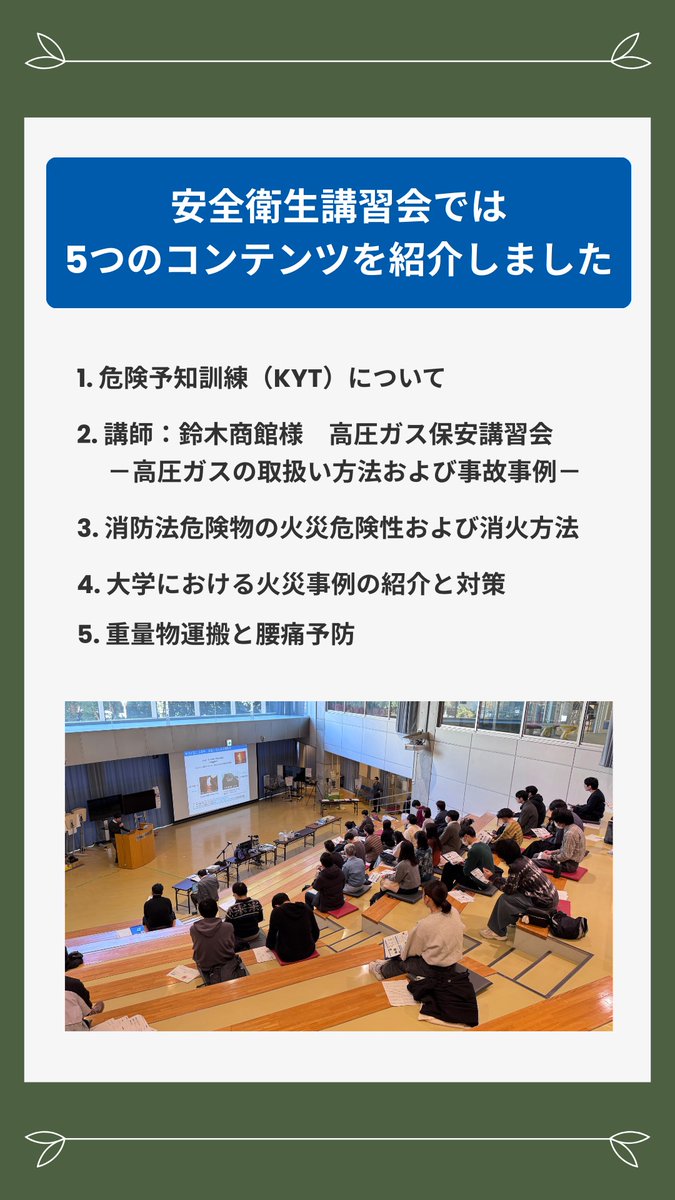 安全衛生講習会では
5つのコンテンツを紹介しました

1. 危険予知訓練（KYT）について

2. 講師：鈴木商館様　高圧ガス保安講習会
－高圧ガスの取扱い方法および事故事例－

3. 消防法危険物の火災危険性および消火方法

4. 大学における火災事例の紹介と対策

5. 重量物運搬と腰痛予防